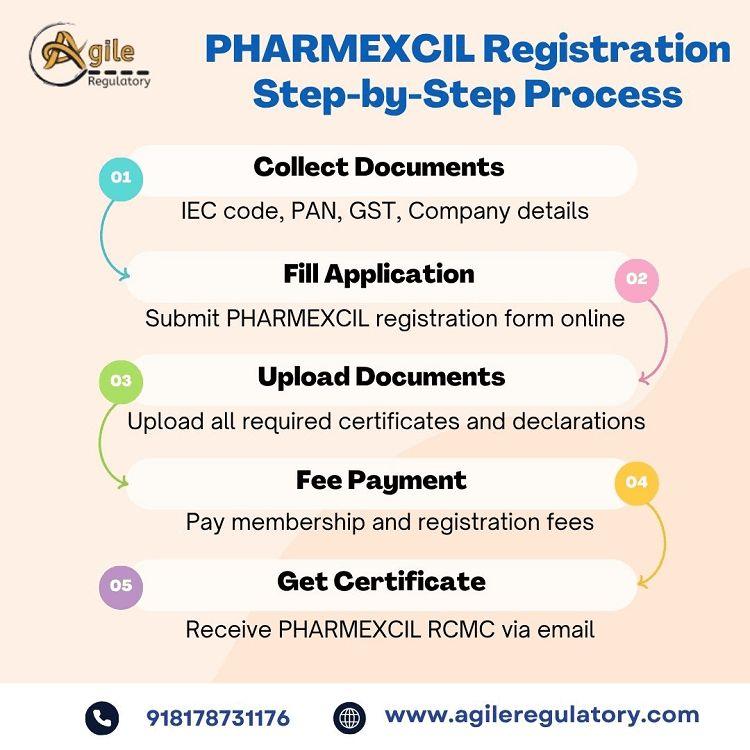 Agile Regulatory

PHARMEXCIL Registration Step-by-Step Process

01
Collect Documents
IEC code, PAN, GST, Company details

02
Fill Application
Submit PHARMEXCIL registration form online

03
Upload Documents
Upload all required certificates and declarations

04
Fee Payment
Pay membership and registration fees

05
Get Certificate
Receive PHARMEXCIL RCMC via email

918178731176

www.agileregulatory.com